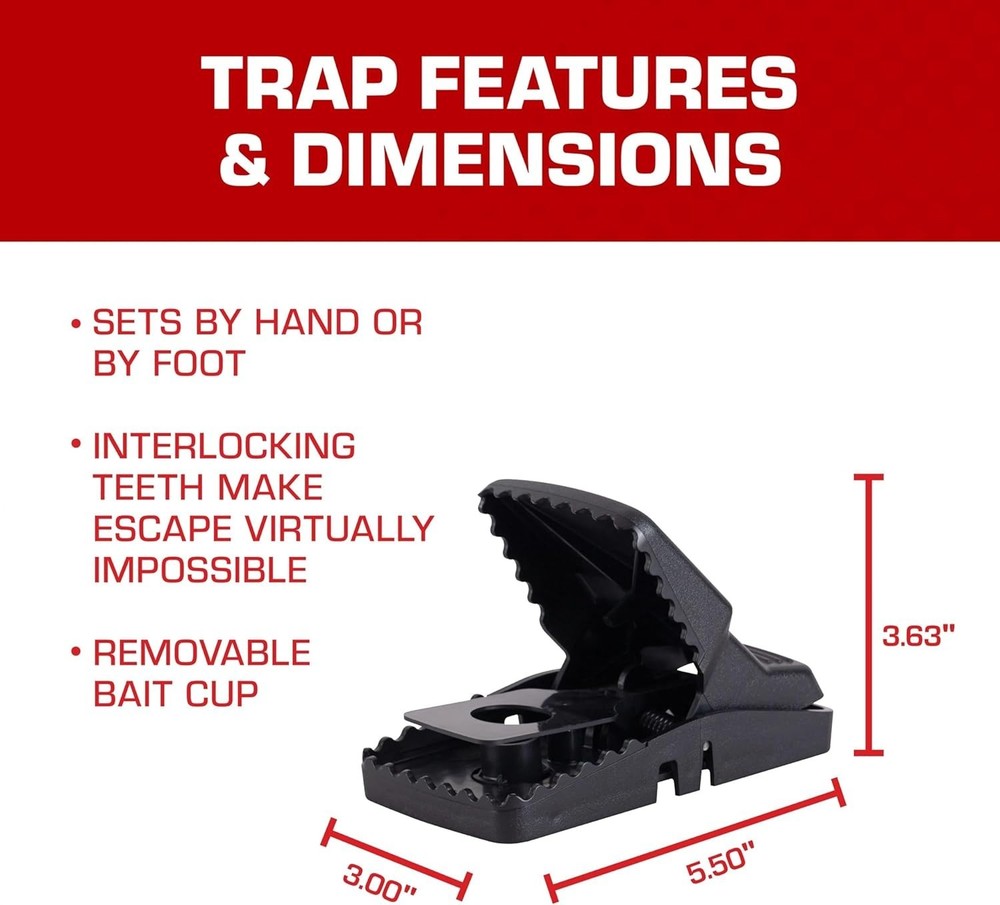 TRAP FEATURES & DIMENSIONS

• SETS BY HAND OR BY FOOT

• INTERLOCKING TEETH MAKE ESCAPE VIRTUALLY IMPOSSIBLE

• REMOVABLE BAIT CUP

3.63"

3.00"

5.50"